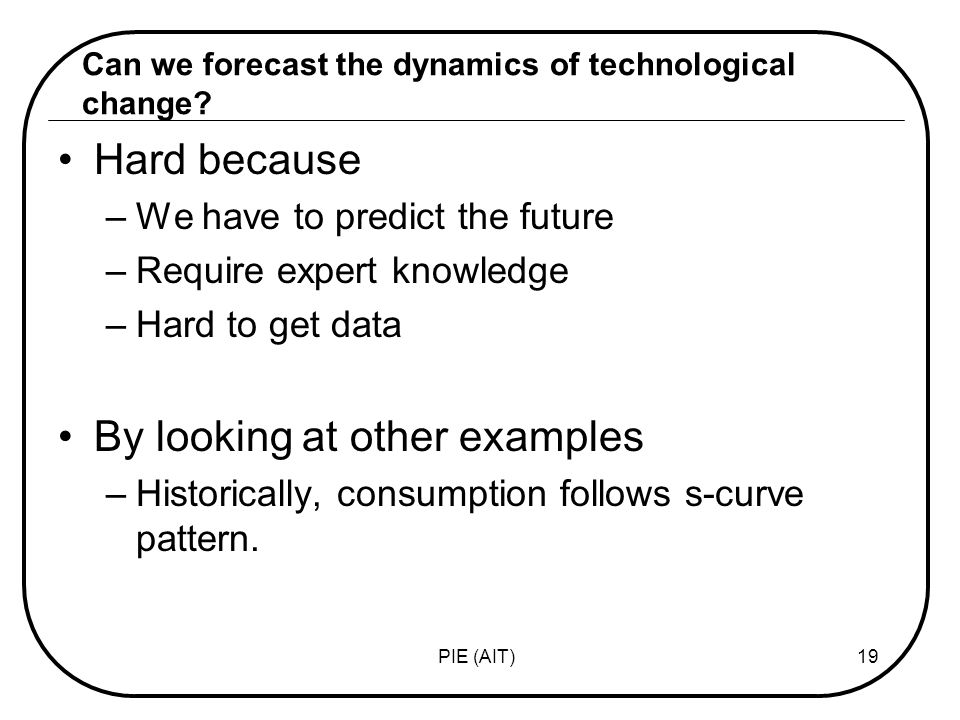 Can we forecast the dynamics of technological change?

• Hard because
– We have to predict the future
– Require expert knowledge
– Hard to get data

• By looking at other examples
– Historically, consumption follows s-curve pattern.

PIE (AIT)

19